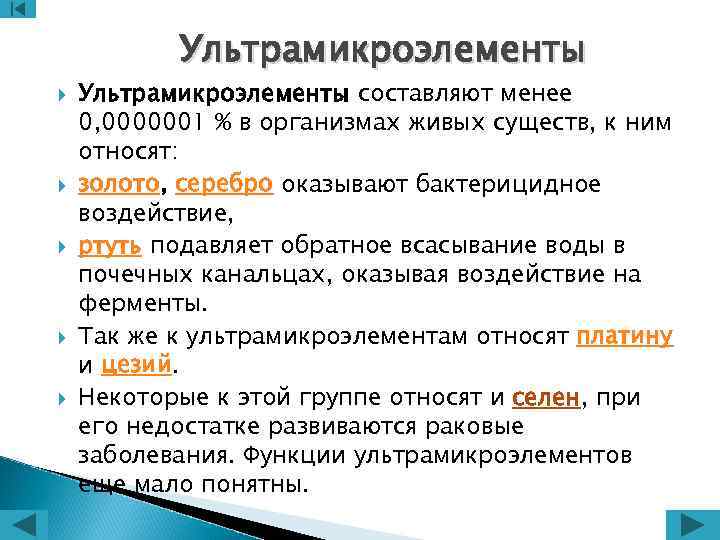 Ультрамикроэлементы

Ультрамикроэлементы составляют менее 0,0000001 % в организмах живых существ, к ним относят:

золото, серебро оказывают бактерицидное воздействие,

ртуть подавляет обратное всасывание воды в почечных канальцах, оказывая воздействие на ферменты.

Так же к ультрамикроэлементам относят платину и цезий.

Некоторые к этой группе относят и селен, при его недостатке развиваются раковые заболевания. Функции ультрамикроэлементов еще мало понятны.